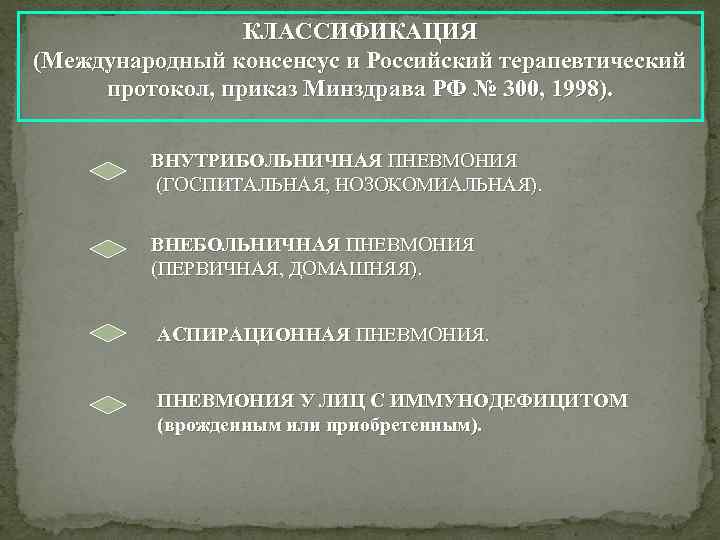 КЛАССИФИКАЦИЯ
(Международный консенсус и Российский терапевтический протокол, приказ Минздрава РФ № 300, 1998).

ВНУТРИБОЛЬНИЧНАЯ ПНЕВМОНИЯ (ГОСПИТАЛЬНАЯ, НОЗОКОМИАЛЬНАЯ).

ВНЕБОЛЬНИЧНАЯ ПНЕВМОНИЯ (ПЕРВИЧНАЯ, ДОМАШНЯЯ).

АСПИРАЦИОННАЯ ПНЕВМОНИЯ.

ПНЕВМОНИЯ У ЛИЦ С ИММУНОДЕФИЦИТОМ (врожденным или приобретенным).